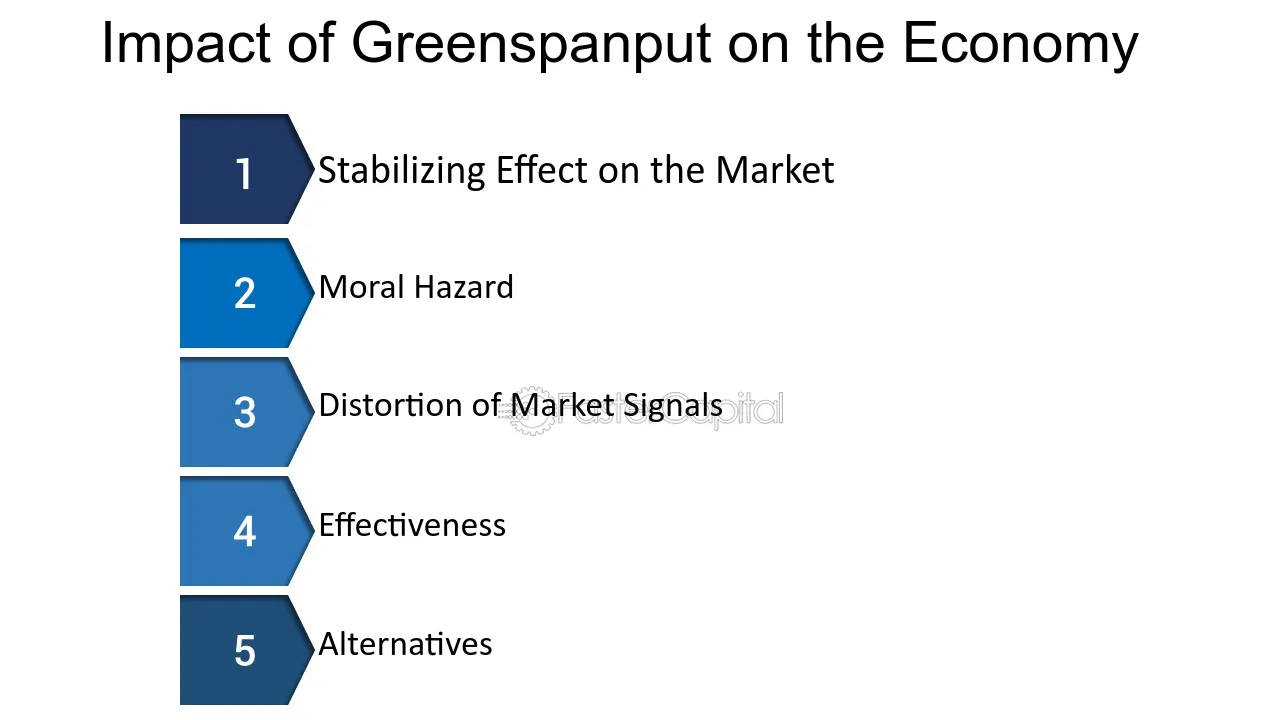 Impact of Greenspanput on the Economy

1 Stabilizing Effect on the Market

2 Moral Hazard

3 Distortion of Market Signals

4 Effectiveness

5 Alternatives

FasterCapital